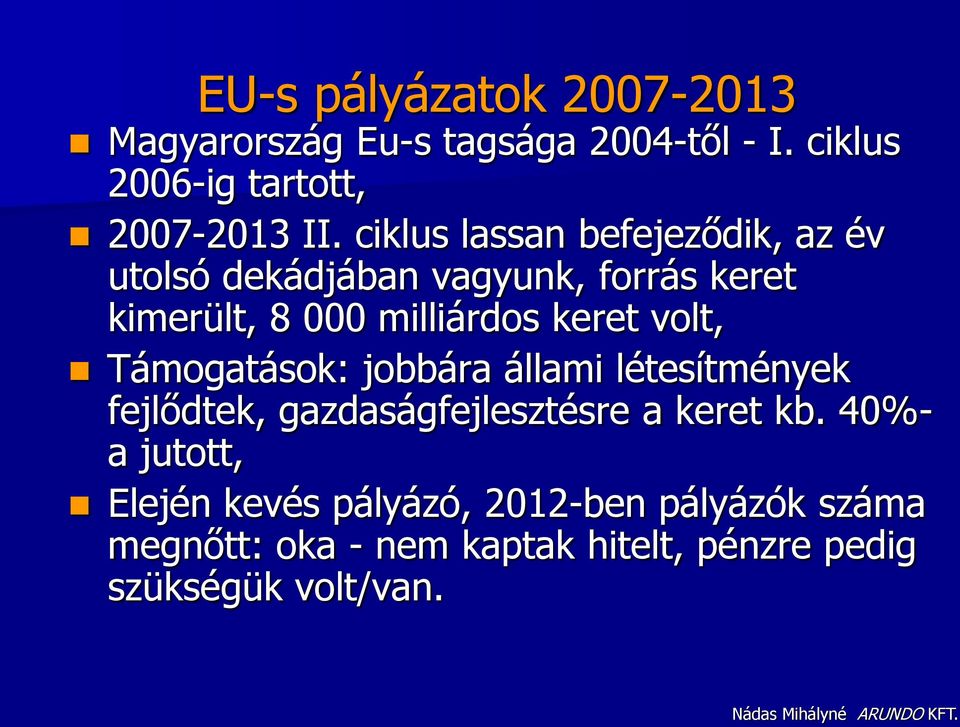 EU-s pályázatok 2007-2013

- Magyarország Eu-s tagsága 2004-től - I. ciklus 2006-ig tartott,
- 2007-2013 II. ciklus lassan befejeződik, az év utolsó dekádjában vagyunk, forrás keret kimerült, 8 000 milliárdos keret volt,
- Támogatások: jobbára állami létesítmények fejlődtek, gazdaságfejlesztésre a keret kb. 40%-a jutott,
- Elején kevés pályázó, 2012-ben pályázók száma megnőtt: oka - nem kaptak hitelt, pénzre pedig szükségük volt/van.

Nádas Mihályné ARUNDO KFT.